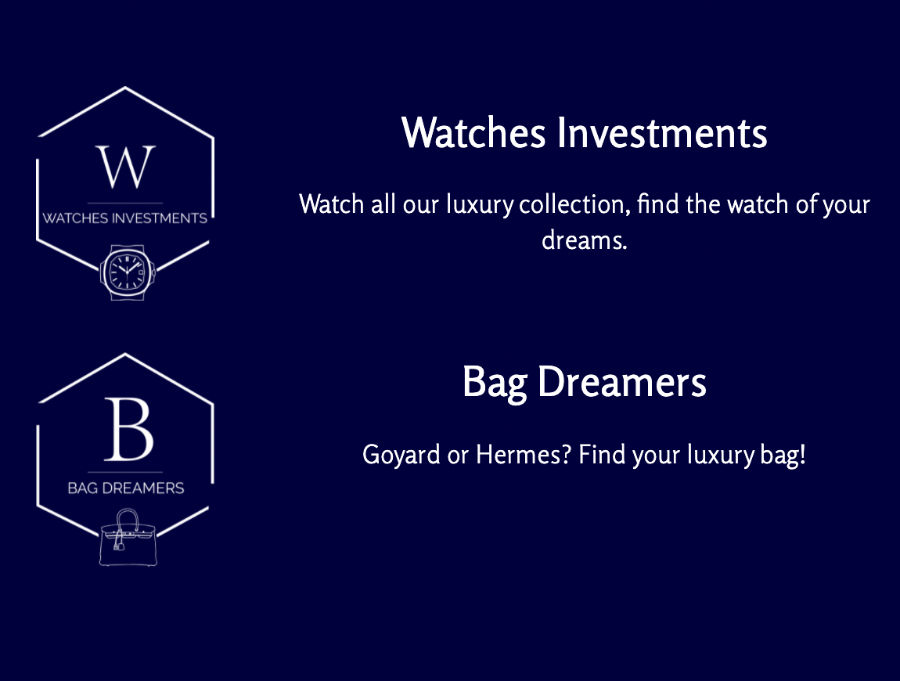 W
WATCHES INVESTMENTS

Watches Investments

Watch all our luxury collection, find the watch of your dreams.

B
BAG DREAMERS

Bag Dreamers

Goyard or Hermes? Find your luxury bag!